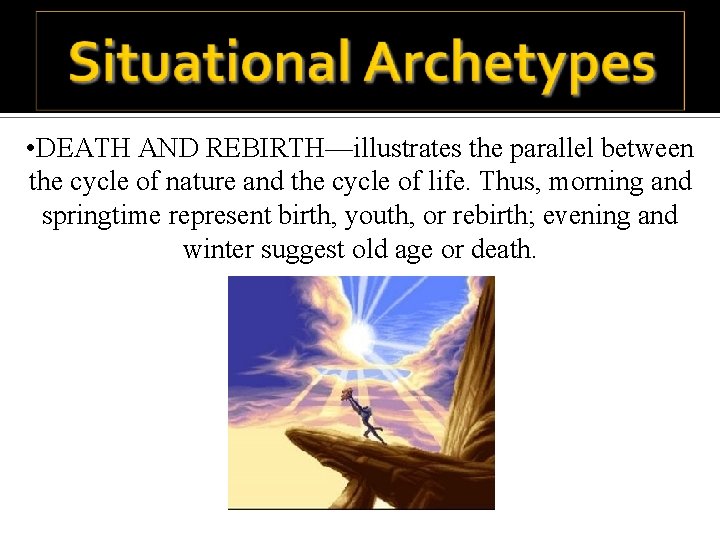 Situational Archetypes

•DEATH AND REBIRTH—illustrates the parallel between the cycle of nature and the cycle of life. Thus, morning and springtime represent birth, youth, or rebirth; evening and winter suggest old age or death.